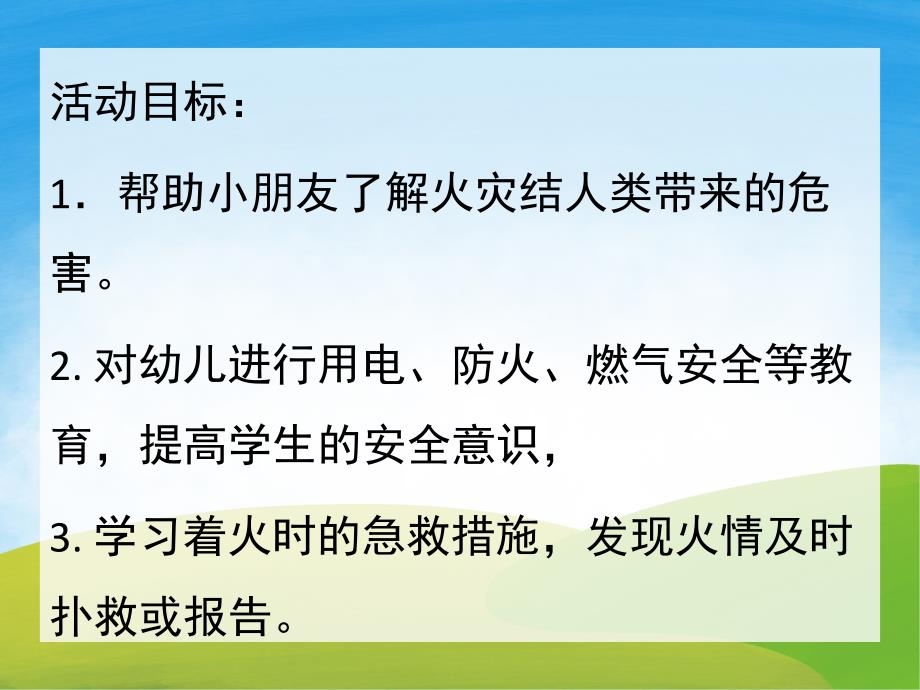 活动目标：

1．帮助小朋友了解火灾结人类带来的危害。

2. 对幼儿进行用电、防火、燃气安全等教育，提高学生的安全意识，

3. 学习着火时的急救措施，发现火情及时扑救或报告。